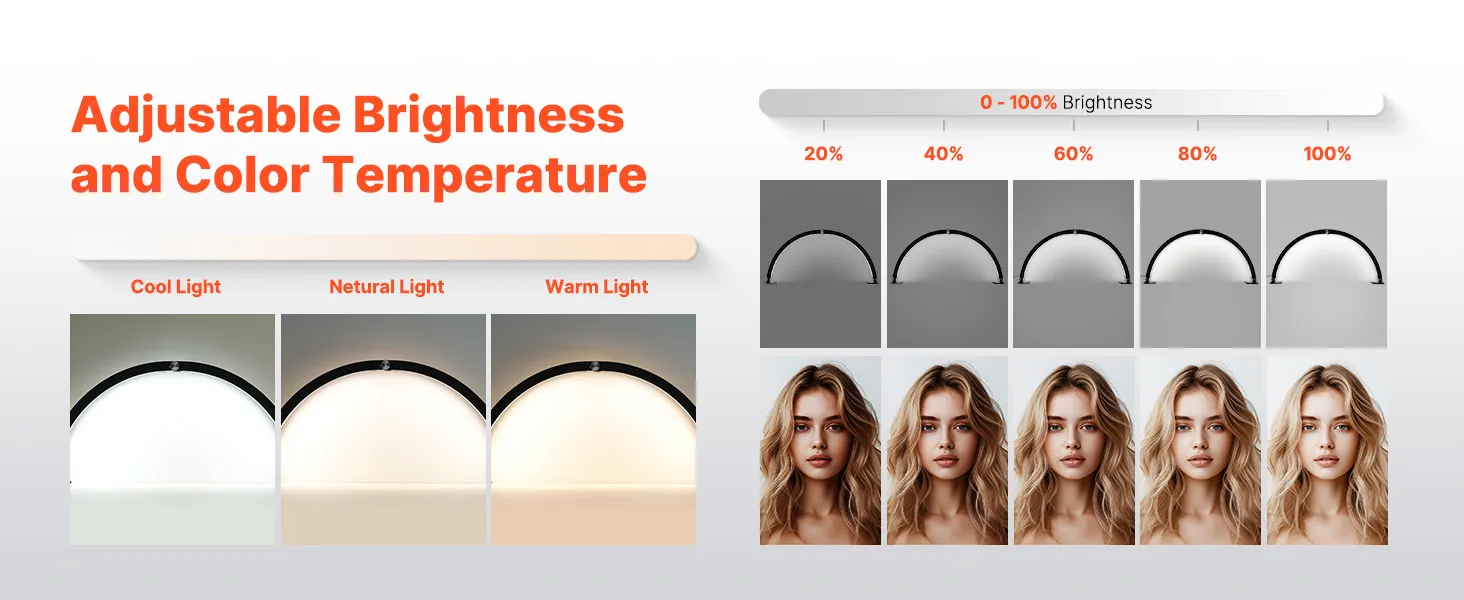 Adjustable Brightness and Color Temperature

Cool Light

Netural Light

Warm Light

0 - 100% Brightness

20%

40%

60%

80%

100%